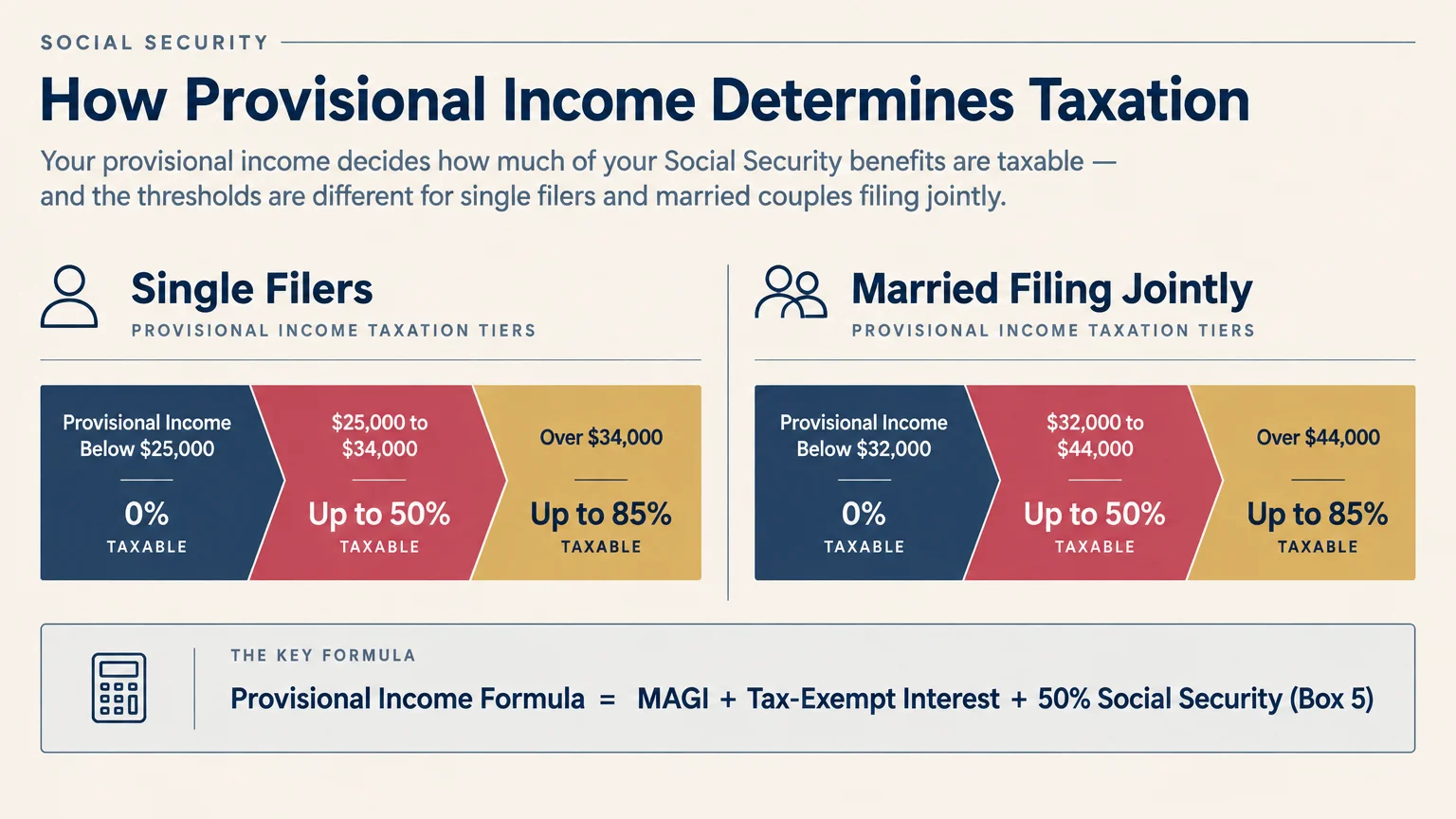 SOCIAL SECURITY

How Provisional Income Determines Taxation

Your provisional income decides how much of your Social Security benefits are taxable — and the thresholds are different for single filers and married couples filing jointly.

Single Filers
PROVISIONAL INCOME TAXATION TIERS

Provisional Income Below $25,000
0%
TAXABLE

$25,000 to $34,000
Up to 50%
TAXABLE

Over $34,000
Up to 85%
TAXABLE

Married Filing Jointly
PROVISIONAL INCOME TAXATION TIERS

Provisional Income Below $32,000
0%
TAXABLE

$32,000 to $44,000
Up to 50%
TAXABLE

Over $44,000
Up to 85%
TAXABLE

THE KEY FORMULA
Provisional Income Formula = MAGI + Tax-Exempt Interest + 50% Social Security (Box 5)